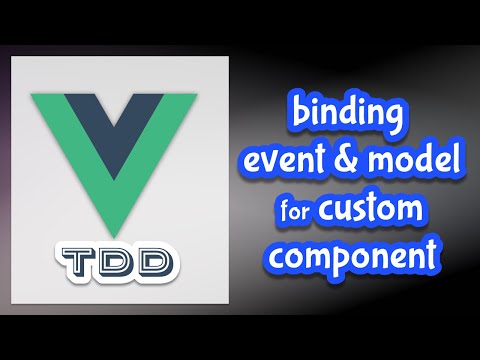 TDD

binding
event & model
for custom
component